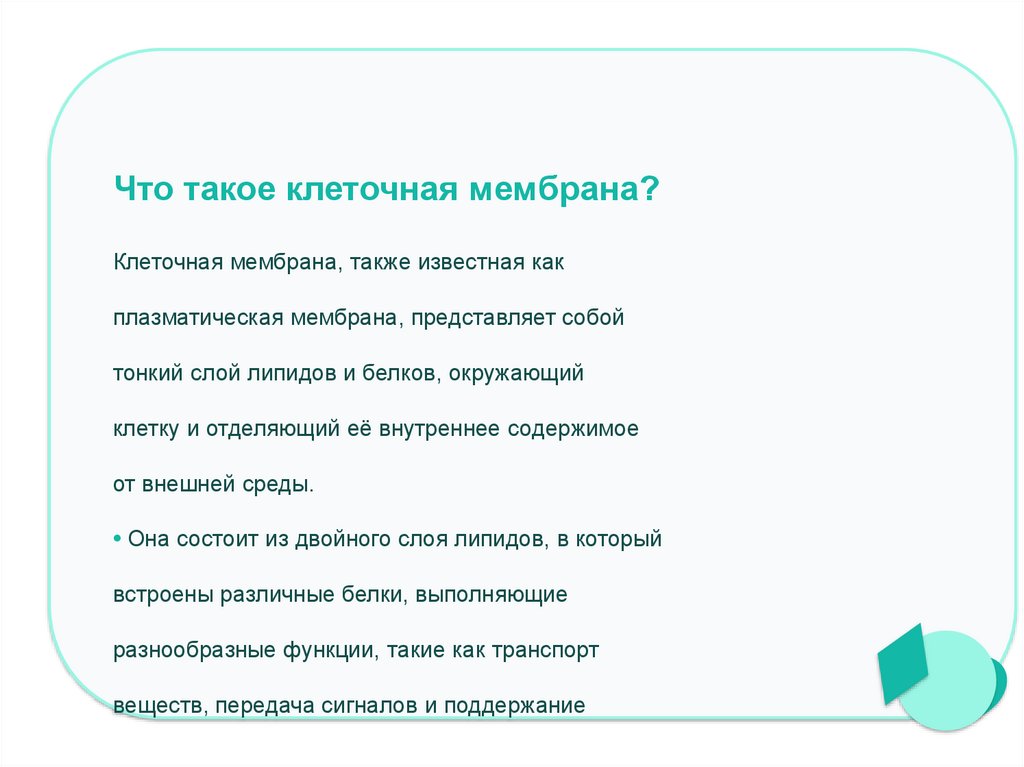 Что такое клеточная мембрана?

Клеточная мембрана, также известная как плазматическая мембрана, представляет собой тонкий слой липидов и белков, окружающий клетку и отделяющий её внутреннее содержимое от внешней среды.

• Она состоит из двойного слоя липидов, в который встроены различные белки, выполняющие разнообразные функции, такие как транспорт веществ, передача сигналов и поддержание